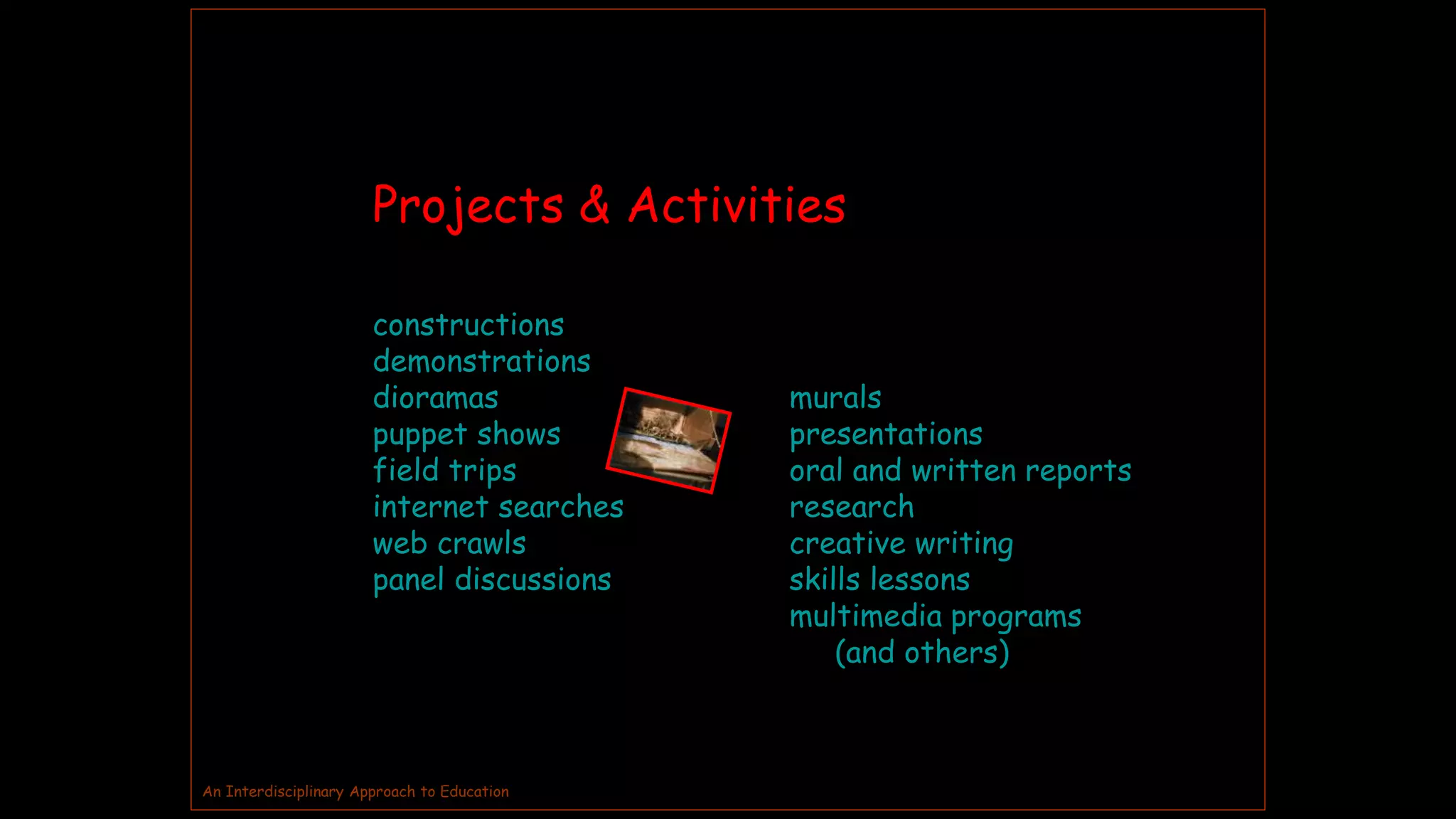 Projects & Activities

constructions
demonstrations
dioramas
puppet shows
field trips
internet searches
web crawls
panel discussions

murals
presentations
oral and written reports
research
creative writing
skills lessons
multimedia programs
(and others)

An Interdisciplinary Approach to Education